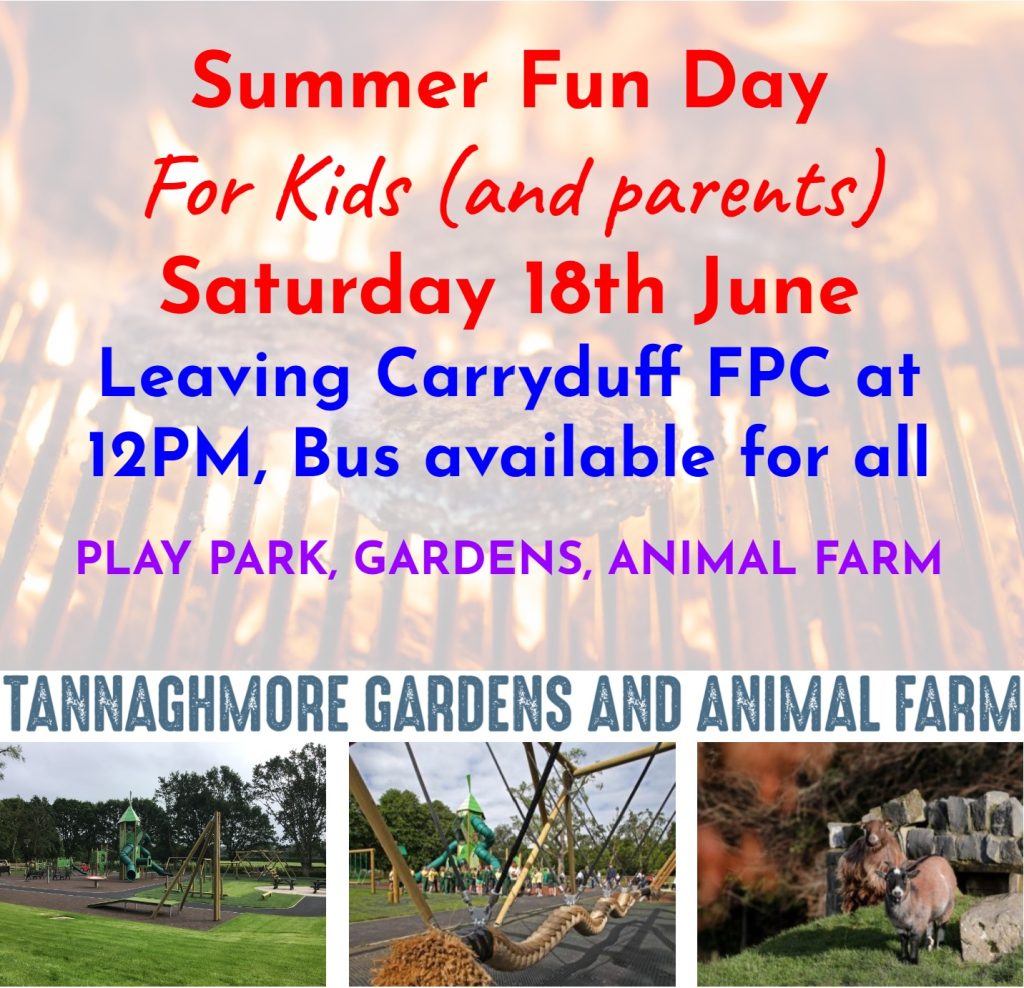 Summer Fun Day
For Kids (and parents)
Saturday 18th June
Leaving Carryduff FPC at 12PM, Bus available for all

PLAY PARK, GARDENS, ANIMAL FARM

TANNAGHMORE GARDENS AND ANIMAL FARM